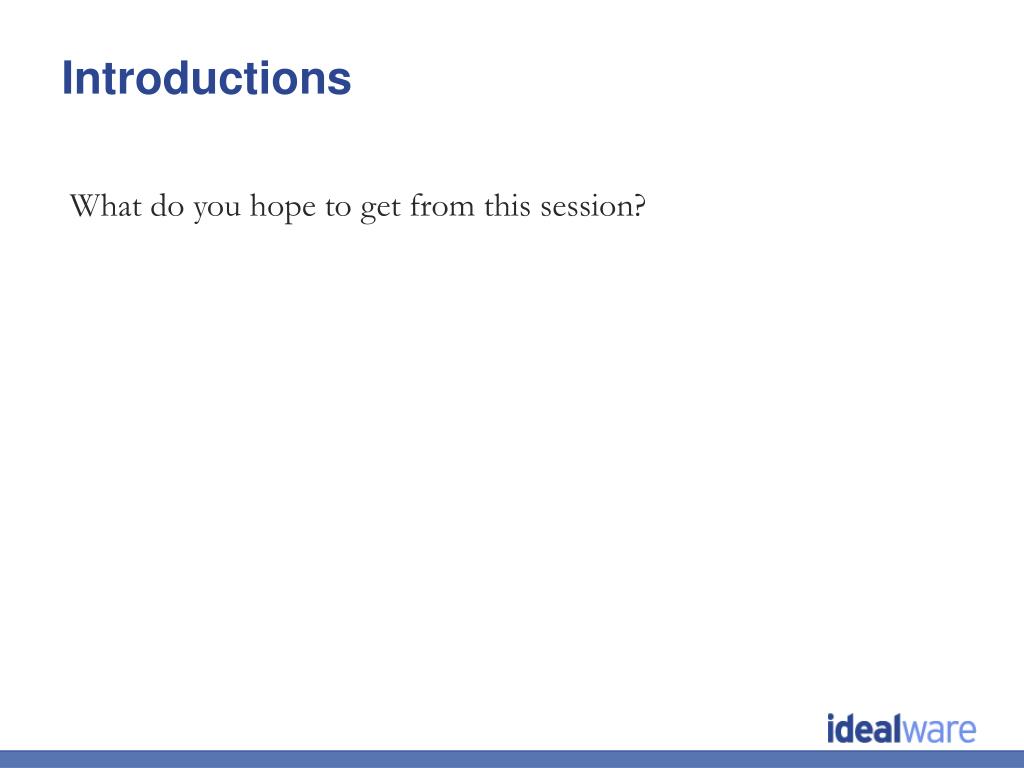 Introductions

What do you hope to get from this session?

idealware